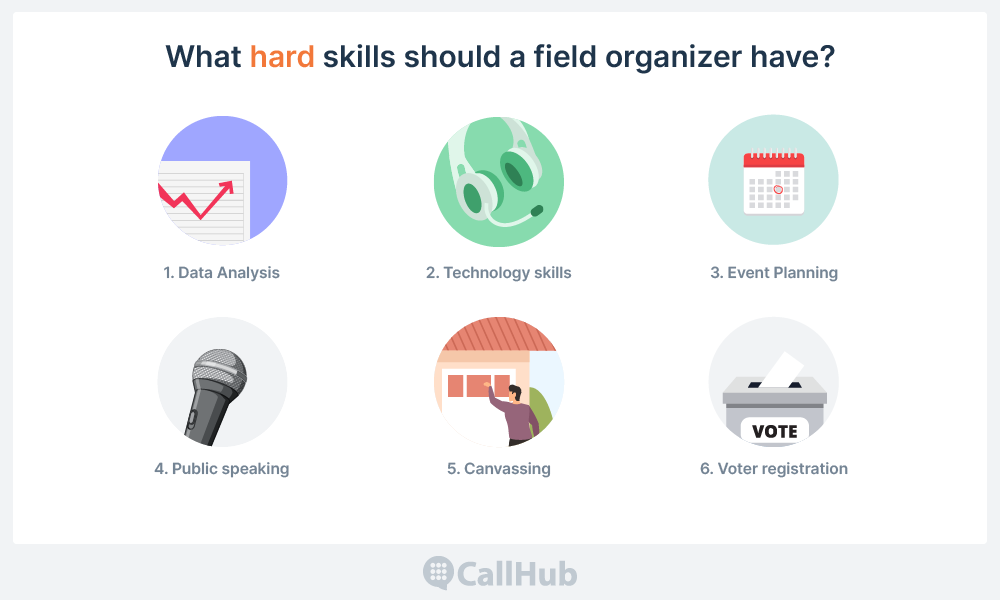 What hard skills should a field organizer have?

1. Data Analysis

2. Technology skills

3. Event Planning

4. Public speaking

5. Canvassing

VOTE

6. Voter registration

CallHub